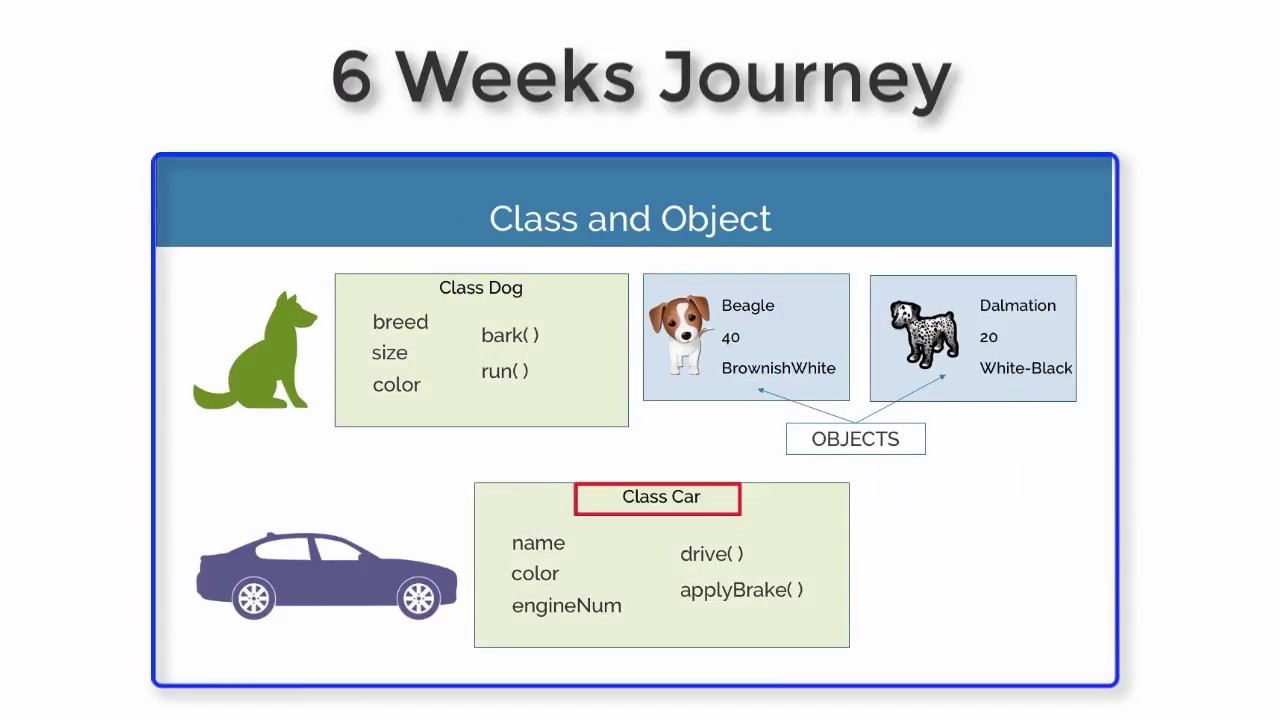 6 Weeks Journey

Class and Object

Class Dog

breed
size
color

bark( )
run( )

Beagle
40
BrownishWhite

Dalmation
20
White-Black

OBJECTS

Class Car

name
color
engineNum

drive( )
applyBrake( )